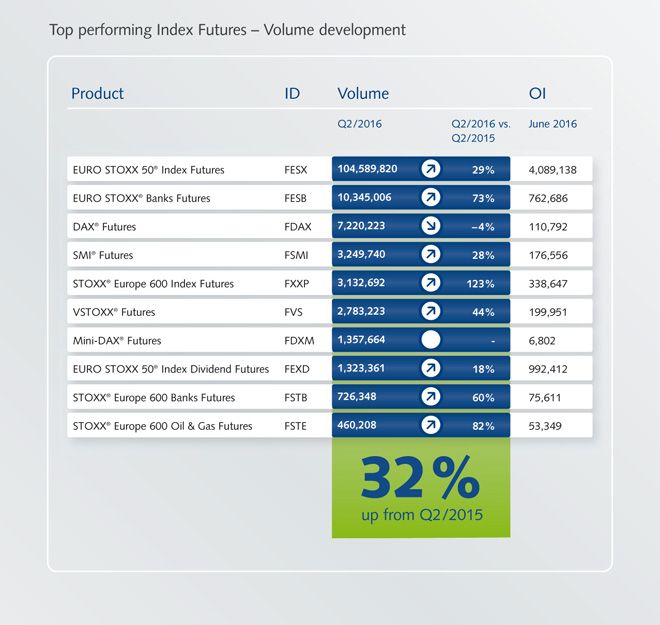 Top performing Index Futures – Volume development

| Product | ID | Volume | | OI |
|---|---|---|---|---|
| | | Q2/2016 | Q2/2016 vs. Q2/2015 | June 2016 |
| EURO STOXX 50® Index Futures | FESX | 104,589,820 | 29% | 4,089,138 |
| EURO STOXX® Banks Futures | FESB | 10,345,006 | 73% | 762,686 |
| DAX® Futures | FDAX | 7,220,223 | –4% | 110,792 |
| SMI® Futures | FSMI | 3,249,740 | 28% | 176,556 |
| STOXX® Europe 600 Index Futures | FXXP | 3,132,692 | 123% | 338,647 |
| VSTOXX® Futures | FVS | 2,783,223 | 44% | 199,951 |
| Mini-DAX® Futures | FDXM | 1,357,664 | - | 6,802 |
| EURO STOXX 50® Index Dividend Futures | FEXD | 1,323,361 | 18% | 992,412 |
| STOXX® Europe 600 Banks Futures | FSTB | 726,348 | 60% | 75,611 |
| STOXX® Europe 600 Oil & Gas Futures | FSTE | 460,208 | 82% | 53,349 |

32%
up from Q2/2015